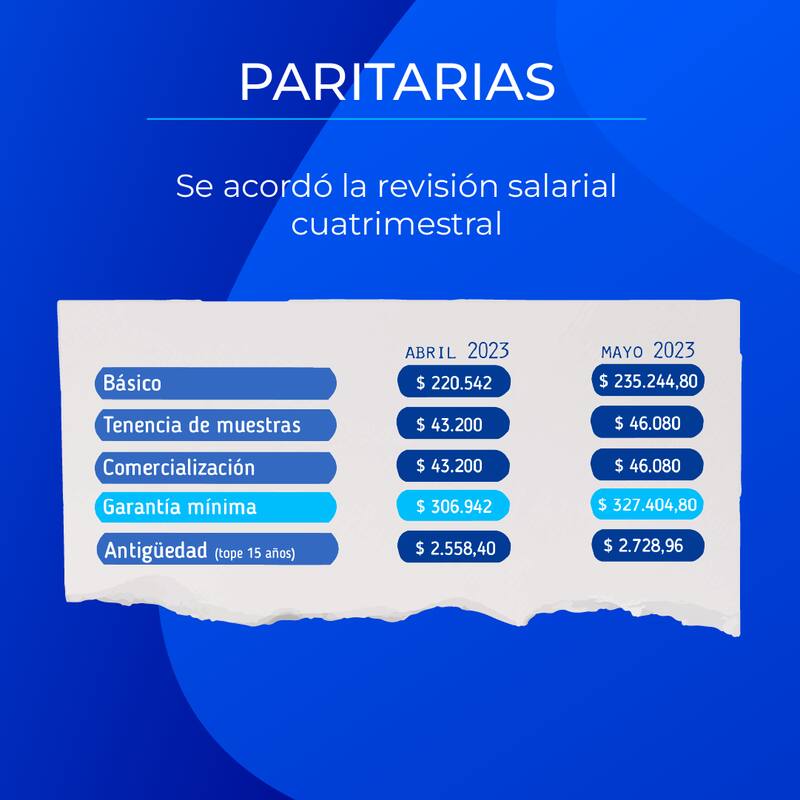 PARITARIAS

Se acordó la revisión salarial cuatrimestral

|  | ABRIL 2023 | MAYO 2023 |
|---|---|---|
| Básico | \$ 220.542 | \$ 235.244,80 |
| Tenencia de muestras | \$ 43.200 | \$ 46.080 |
| Comercialización | \$ 43.200 | \$ 46.080 |
| Garantía mínima | \$ 306.942 | \$ 327.404,80 |
| Antigüedad (tope 15 años) | \$ 2.558,40 | \$ 2.728,96 |